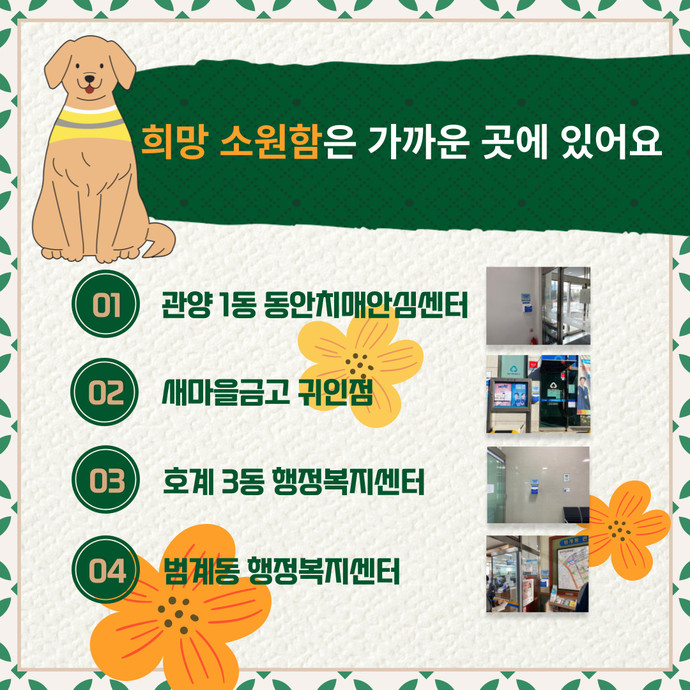 희망 소원함은 가까운 곳에 있어요

01 관양 1동 동안치매안심센터

02 새마을금고 귀인점

03 호계 3동 행정복지센터

04 범계동 행정복지센터